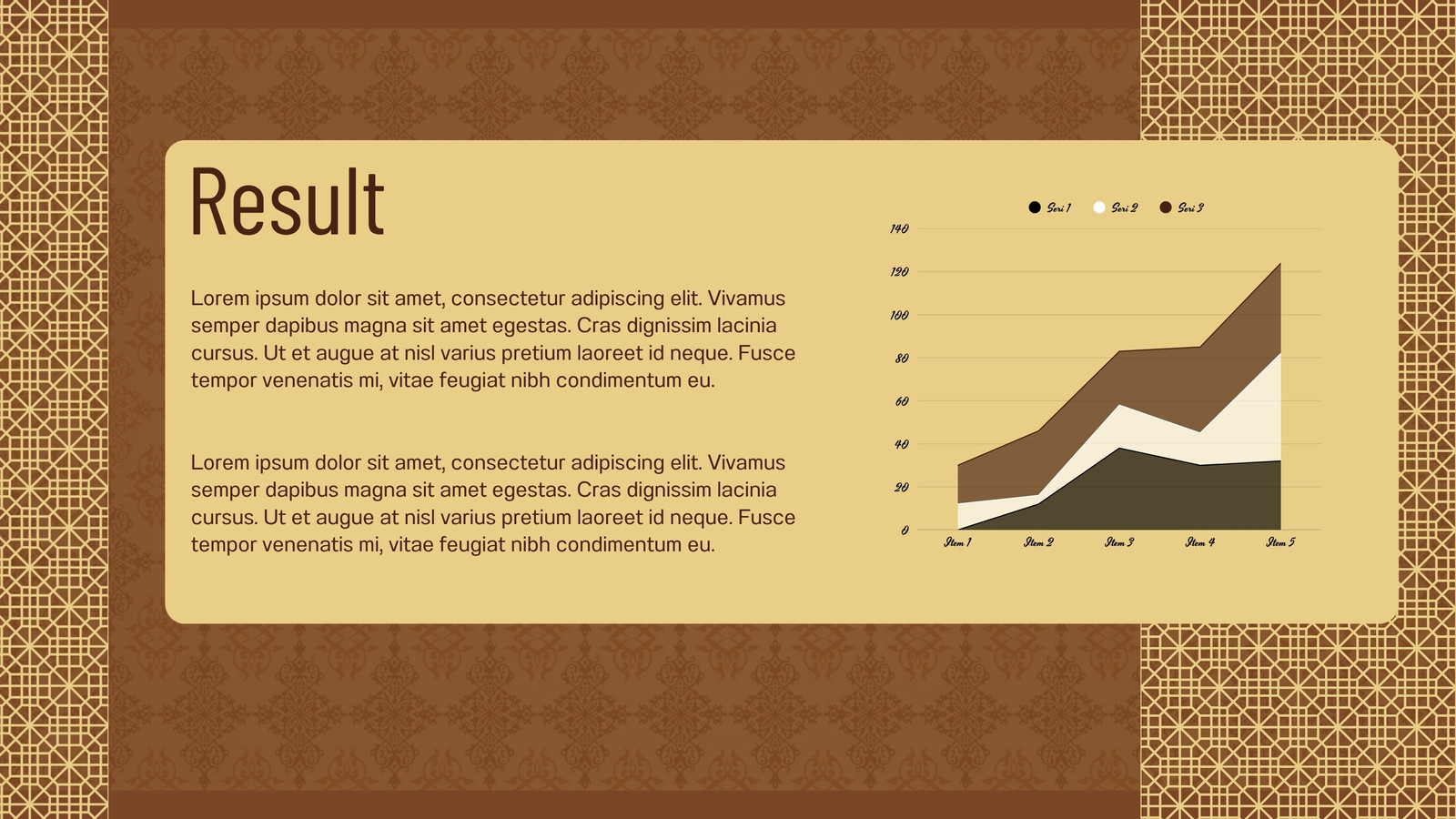 Result

Lorem ipsum dolor sit amet, consectetur adipiscing elit. Vivamus semper dapibus magna sit amet egestas. Cras dignissim lacinia cursus. Ut et augue at nisl varius pretium laoreet id neque. Fusce tempor venenatis mi, vitae feugiat nibh condimentum eu.

Lorem ipsum dolor sit amet, consectetur adipiscing elit. Vivamus semper dapibus magna sit amet egestas. Cras dignissim lacinia cursus. Ut et augue at nisl varius pretium laoreet id neque. Fusce tempor venenatis mi, vitae feugiat nibh condimentum eu.

Seri 1 Seri 2 Seri 3

140
120
100
80
60
40
20
0

Item 1 Item 2 Item 3 Item 4 Item 5